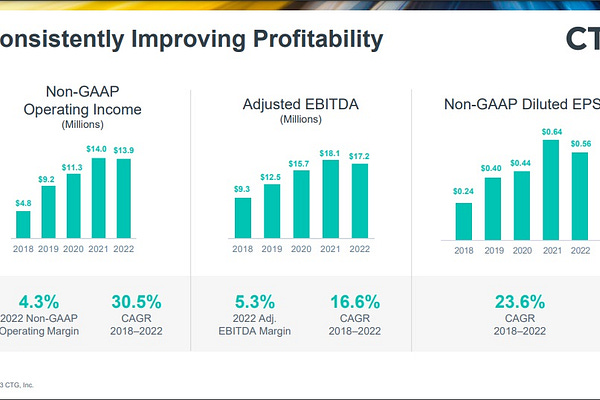 onsistently Improving Profitability

CT

Non-GAAP Operating Income
(Millions)

$4.8
$9.2
$11.3
$14.0
$13.9

2018 2019 2020 2021 2022

4.3%
2022 Non-GAAP Operating Margin

30.5%
CAGR
2018–2022

Adjusted EBITDA
(Millions)

$9.3
$12.5
$15.7
$18.1
$17.2

2018 2019 2020 2021 2022

5.3%
2022 Adj. EBITDA Margin

16.6%
CAGR
2018–2022

Non-GAAP Diluted EPS

$0.24
$0.40
$0.44
$0.64
$0.56

2018 2019 2020 2021 2022

23.6%
CAGR
2018–2022

3 CTG, Inc.